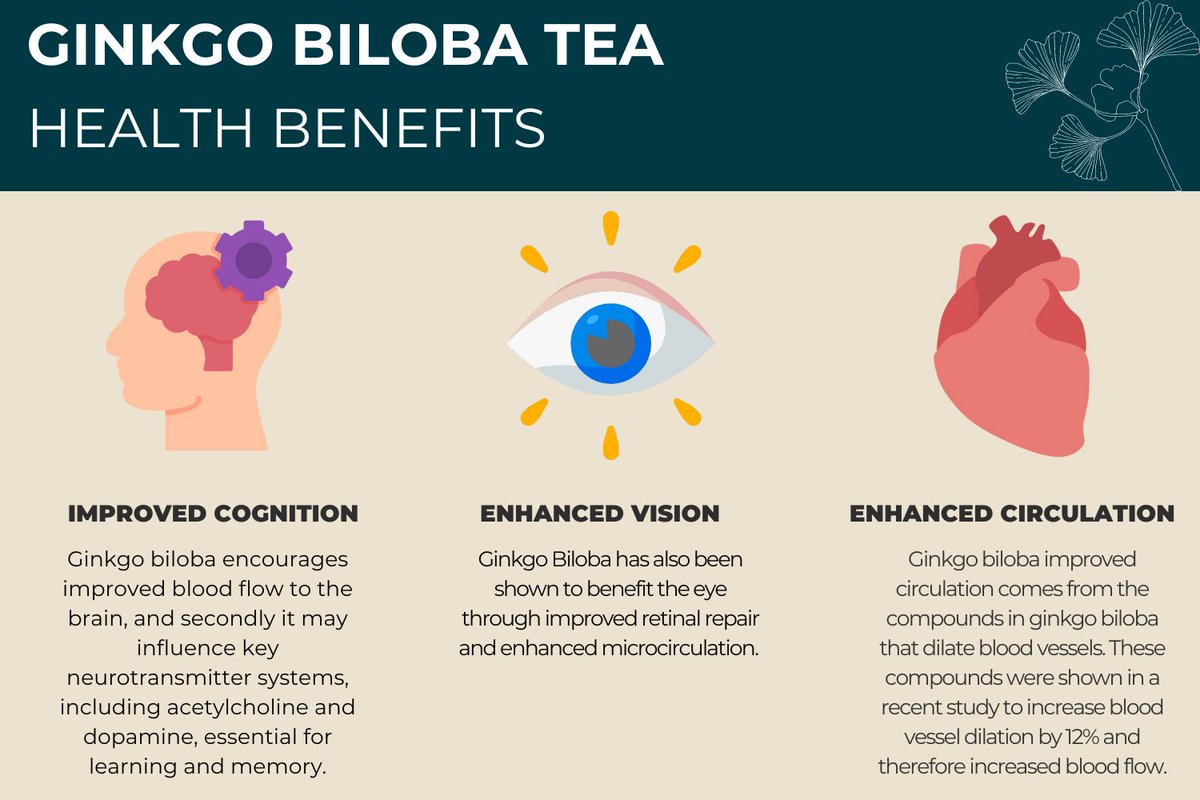 GINKGO BILOBA TEA
HEALTH BENEFITS

IMPROVED COGNITION

Ginkgo biloba encourages improved blood flow to the brain, and secondly it may influence key neurotransmitter systems, including acetylcholine and dopamine, essential for learning and memory.

ENHANCED VISION

Ginkgo Biloba has also been shown to benefit the eye through improved retinal repair and enhanced microcirculation.

ENHANCED CIRCULATION

Ginkgo biloba improved circulation comes from the compounds in ginkgo biloba that dilate blood vessels. These compounds were shown in a recent study to increase blood vessel dilation by 12% and therefore increased blood flow.